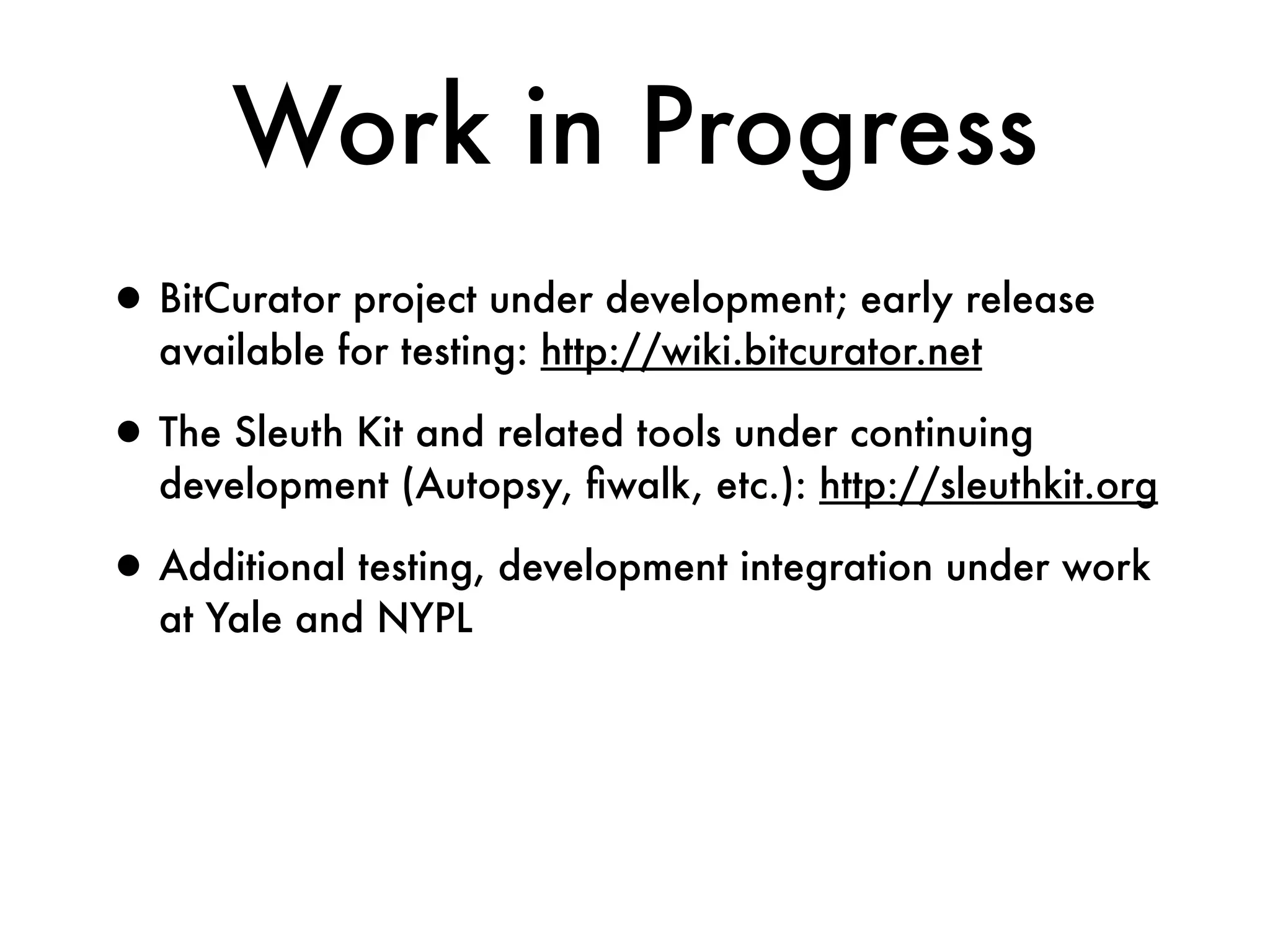 Work in Progress

• BitCurator project under development; early release available for testing: http://wiki.bitcurator.net

• The Sleuth Kit and related tools under continuing development (Autopsy, fiwalk, etc.): http://sleuthkit.org

• Additional testing, development integration under work at Yale and NYPL